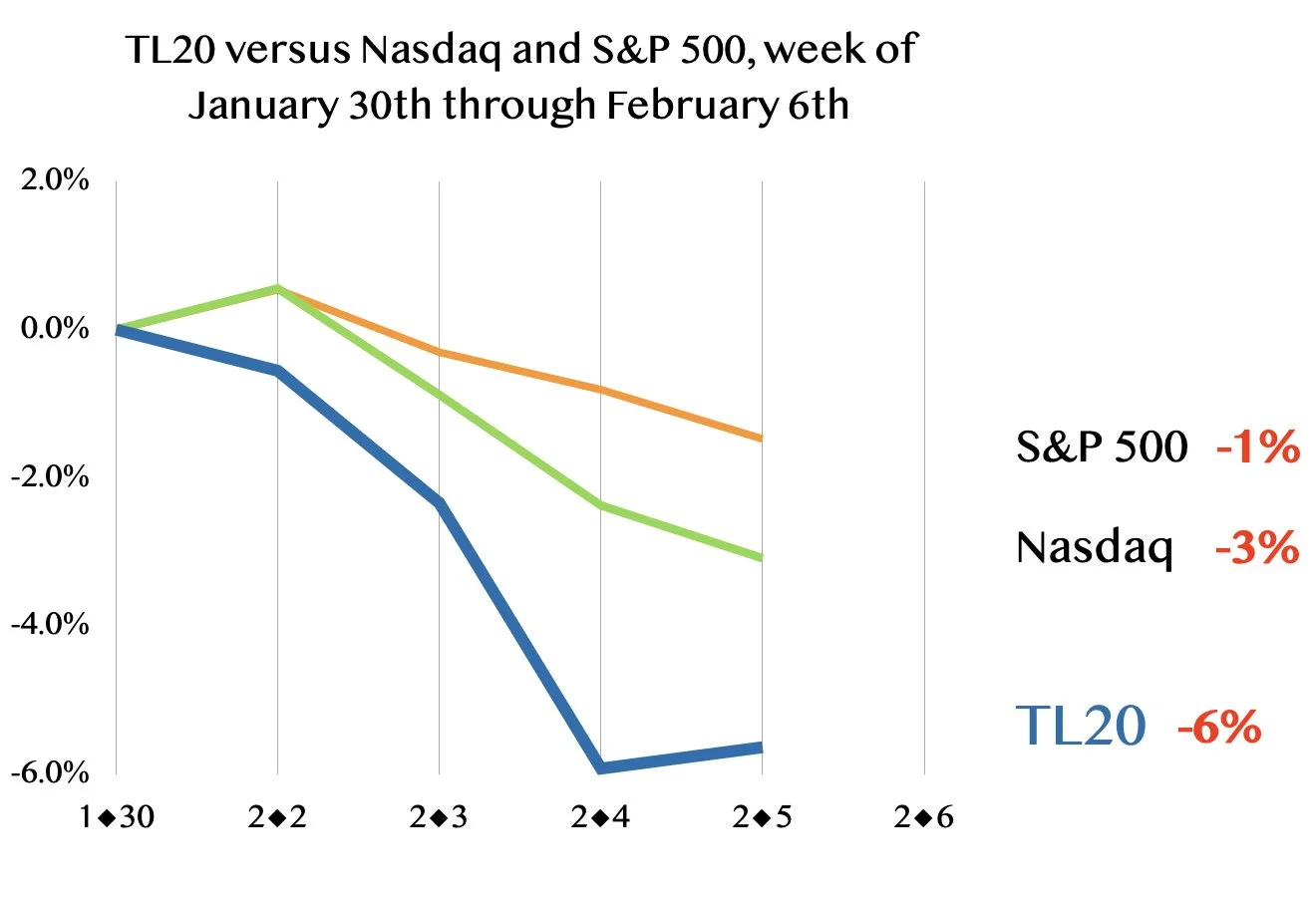 TL20 versus Nasdaq and S&P 500, week of January 30th through February 6th

2.0%
0.0%
-2.0%
-4.0%
-6.0%

1◆30
2◆2
2◆3
2◆4
2◆5
2◆6

S&P 500 -1%
Nasdaq -3%
TL20 -6%